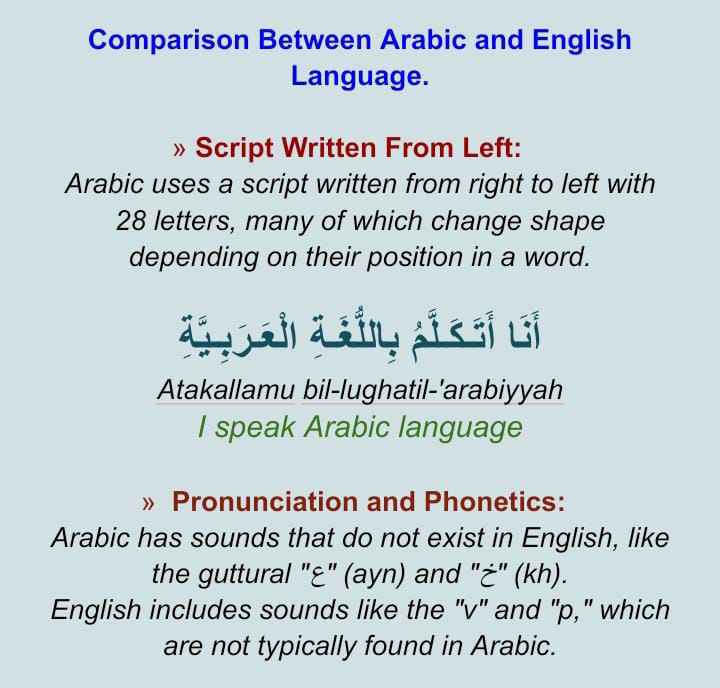 Comparison Between Arabic and English Language.

» Script Written From Left:
Arabic uses a script written from right to left with 28 letters, many of which change shape depending on their position in a word.

أَنَا أَتَكَلَّمُ بِاللُّغَةِ الْعَرَبِيَّةِ
Atakallamu bil-lughatil-'arabiyyah
I speak Arabic language

» Pronunciation and Phonetics:
Arabic has sounds that do not exist in English, like the guttural "ع" (ayn) and "خ" (kh).
English includes sounds like the "v" and "p," which are not typically found in Arabic.